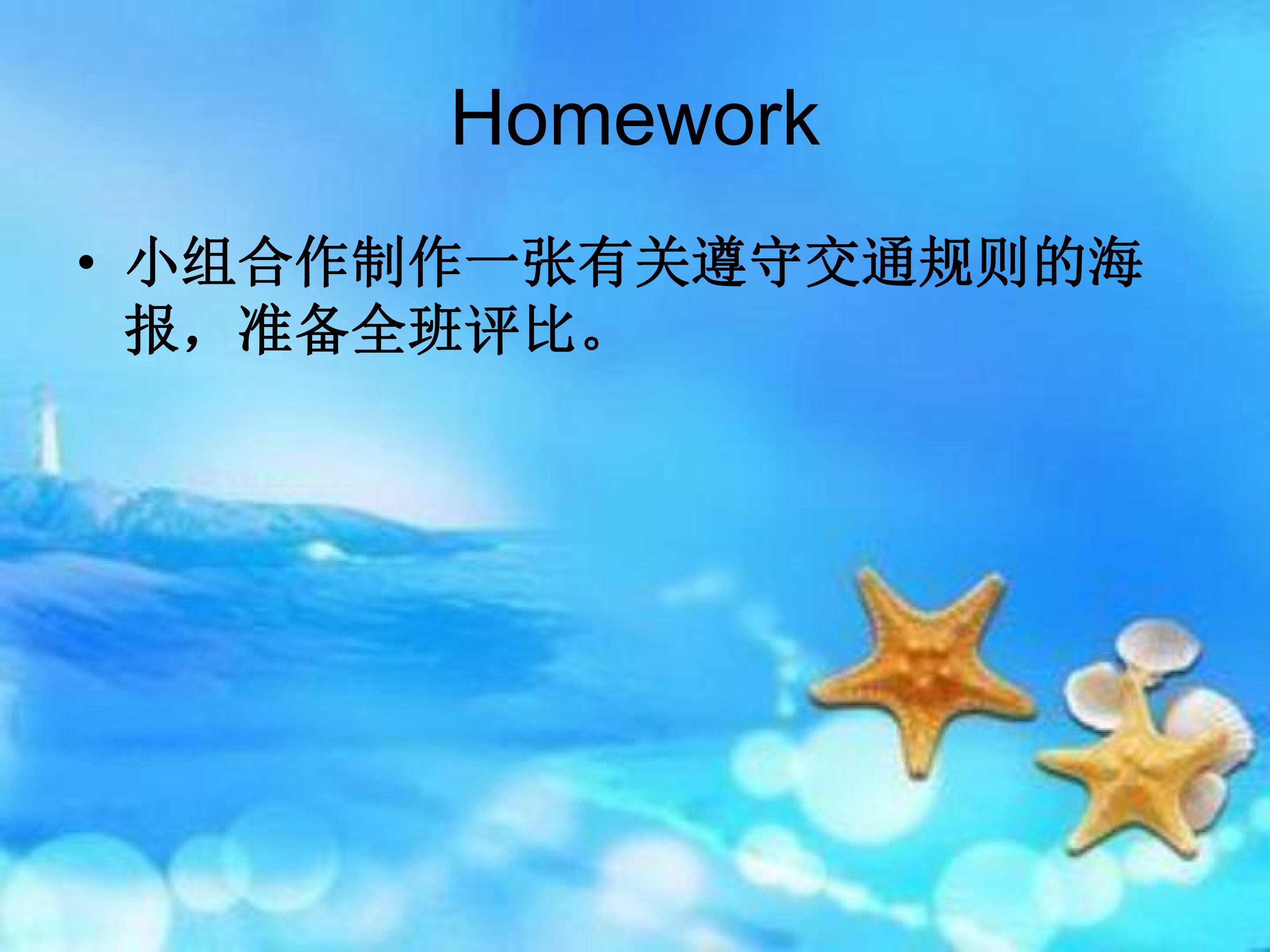 Homework

• 小组合作制作一张有关遵守交通规则的海报，准备全班评比。